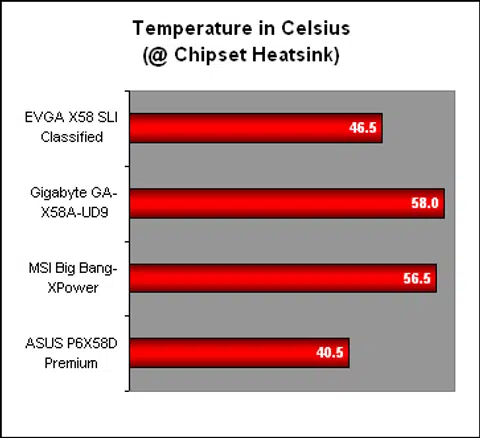 Temperature in Celsius
(@ Chipset Heatsink)

EVGA X58 SLI Classified
46.5

Gigabyte GA-X58A-UD9
58.0

MSI Big Bang-XPower
56.5

ASUS P6X58D Premium
40.5